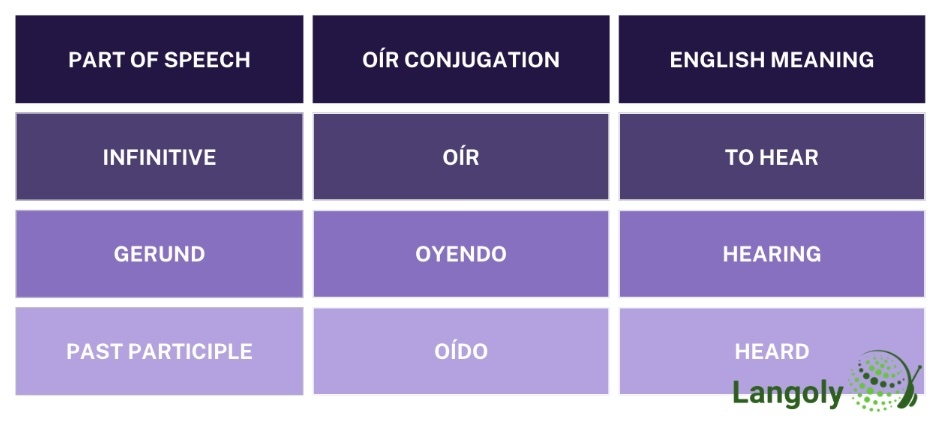 | PART OF SPEECH | OÍR CONJUGATION | ENGLISH MEANING |
|---|---|---|
| INFINITIVE | OÍR | TO HEAR |
| GERUND | OYENDO | HEARING |
| PAST PARTICIPLE | OÍDO | HEARD |

Langoly